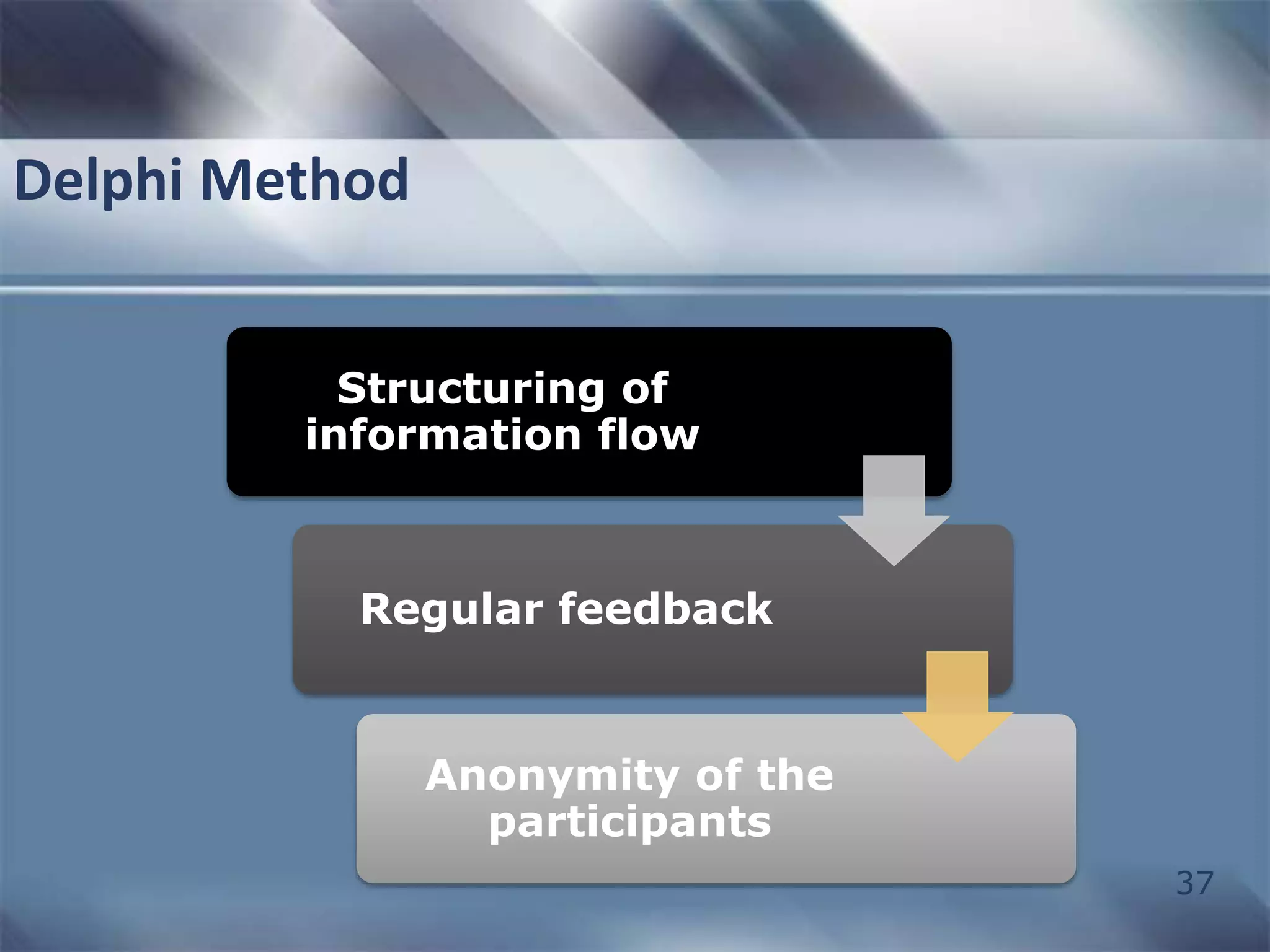 Delphi Method

Structuring of information flow

Regular feedback

Anonymity of the participants

37